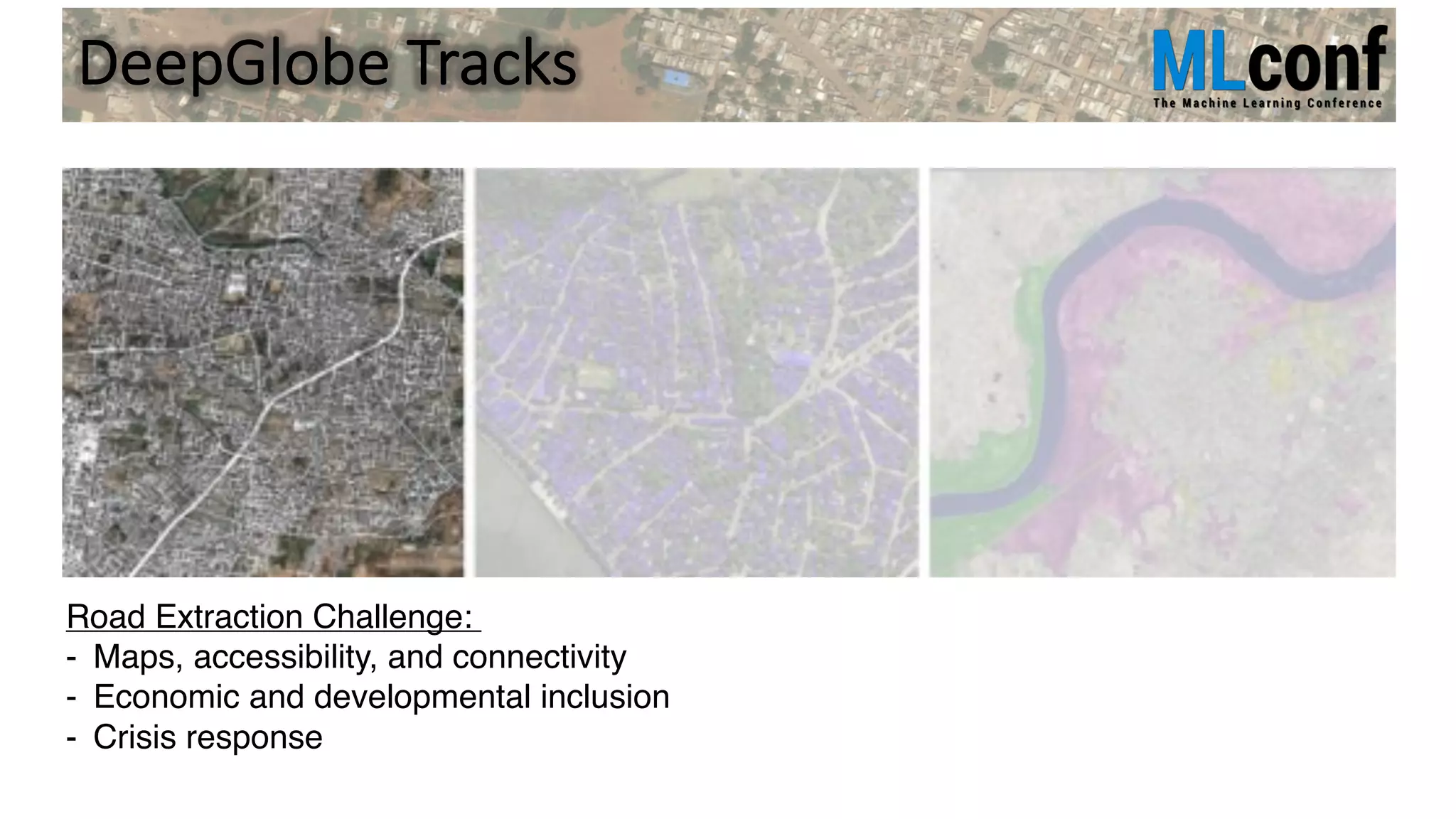 DeepGlobe Tracks

MLconf
The Machine Learning Conference

Road Extraction Challenge:
- Maps, accessibility, and connectivity
- Economic and developmental inclusion
- Crisis response